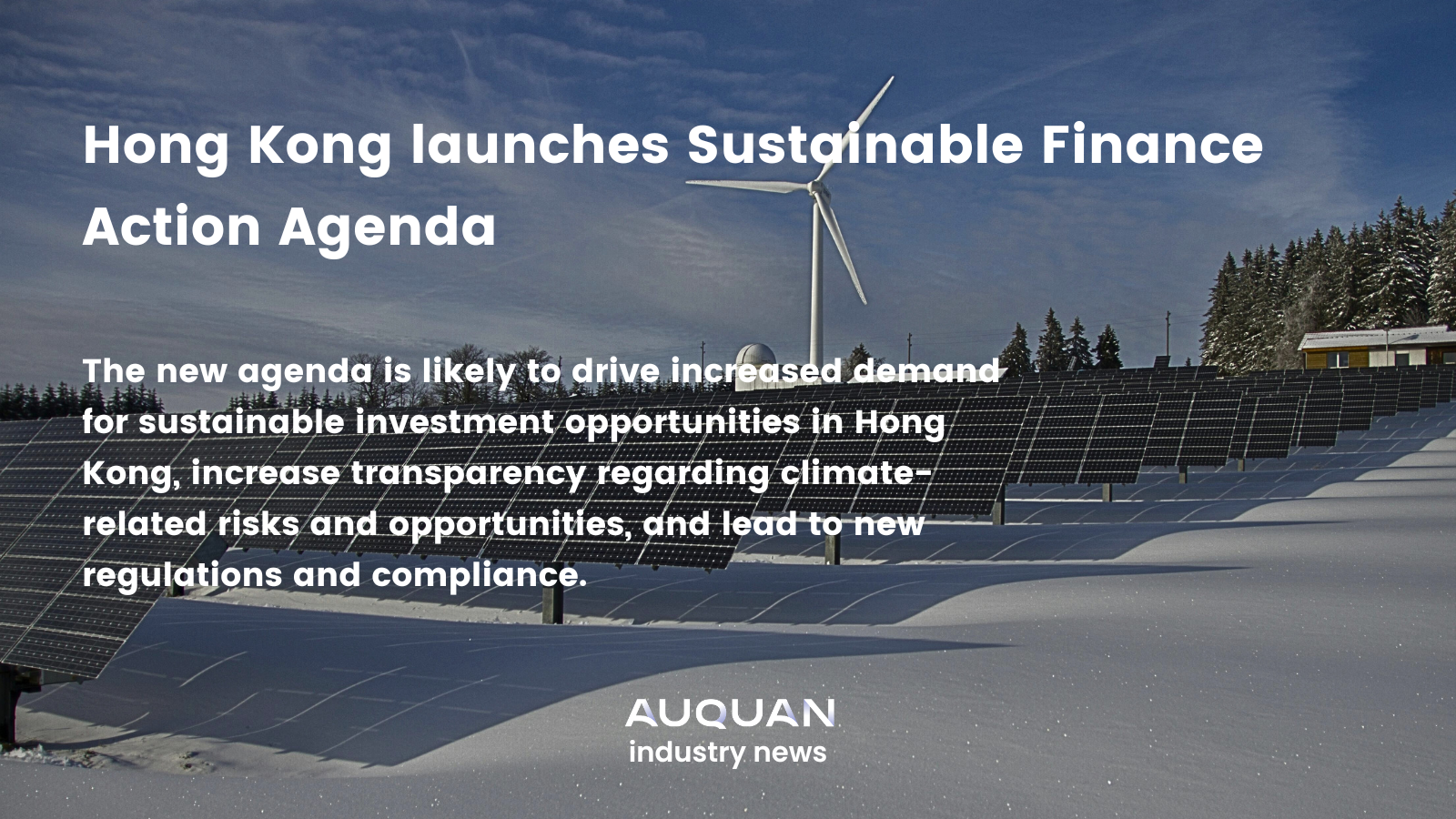 Hong Kong launches Sustainable Finance Action Agenda

The new agenda is likely to drive increased demand for sustainable investment opportunities in Hong Kong, increase transparency regarding climate-related risks and opportunities, and lead to new regulations and compliance.

AUQUAN
industry news